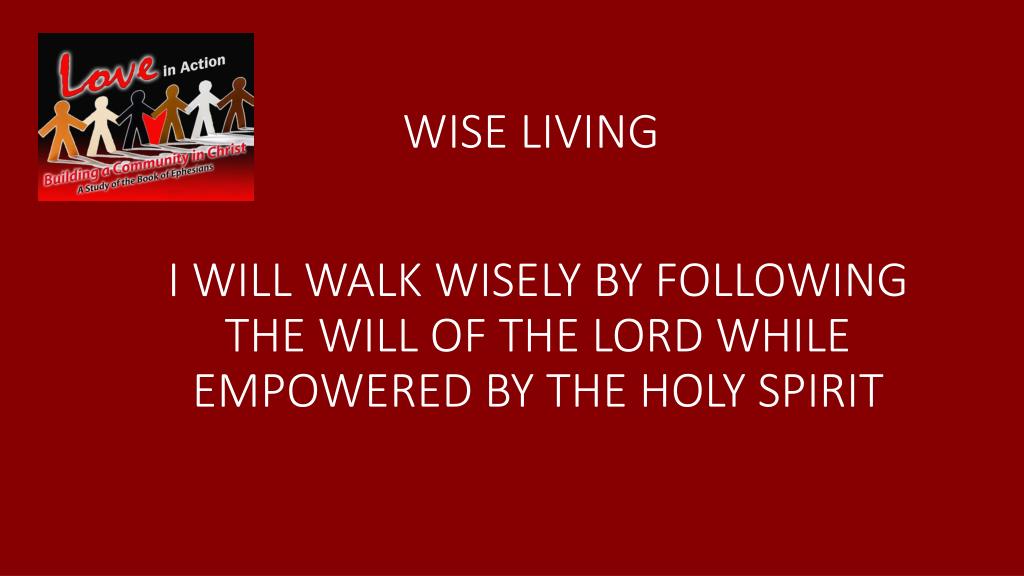 Love in Action
Building a Community in Christ
A Study of the Book of Ephesians

WISE LIVING

I WILL WALK WISELY BY FOLLOWING THE WILL OF THE LORD WHILE EMPOWERED BY THE HOLY SPIRIT